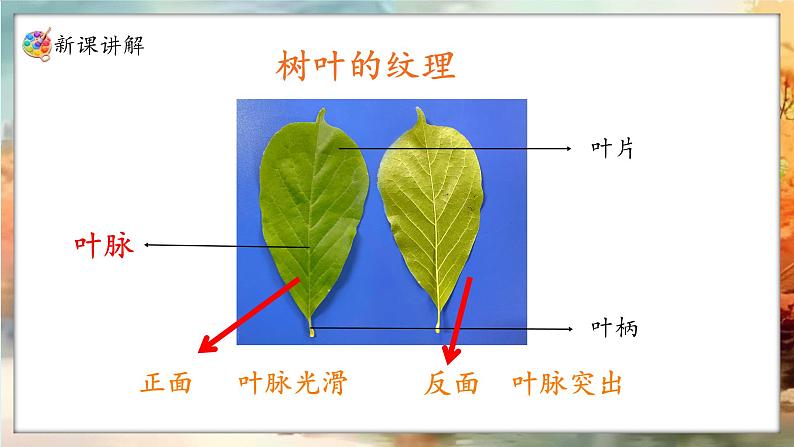 新课讲解

树叶的纹理

叶片

叶脉

叶柄

正面 叶脉光滑

反面 叶脉突出